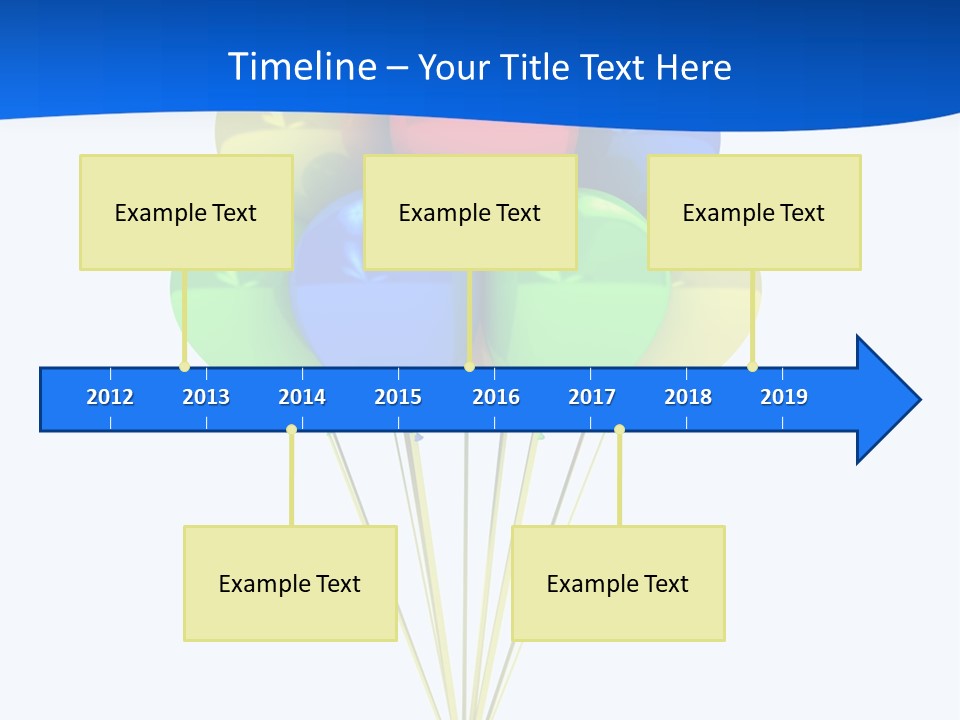 Timeline – Your Title Text Here

Example Text

Example Text

Example Text

2012 2013 2014 2015 2016 2017 2018 2019

Example Text

Example Text